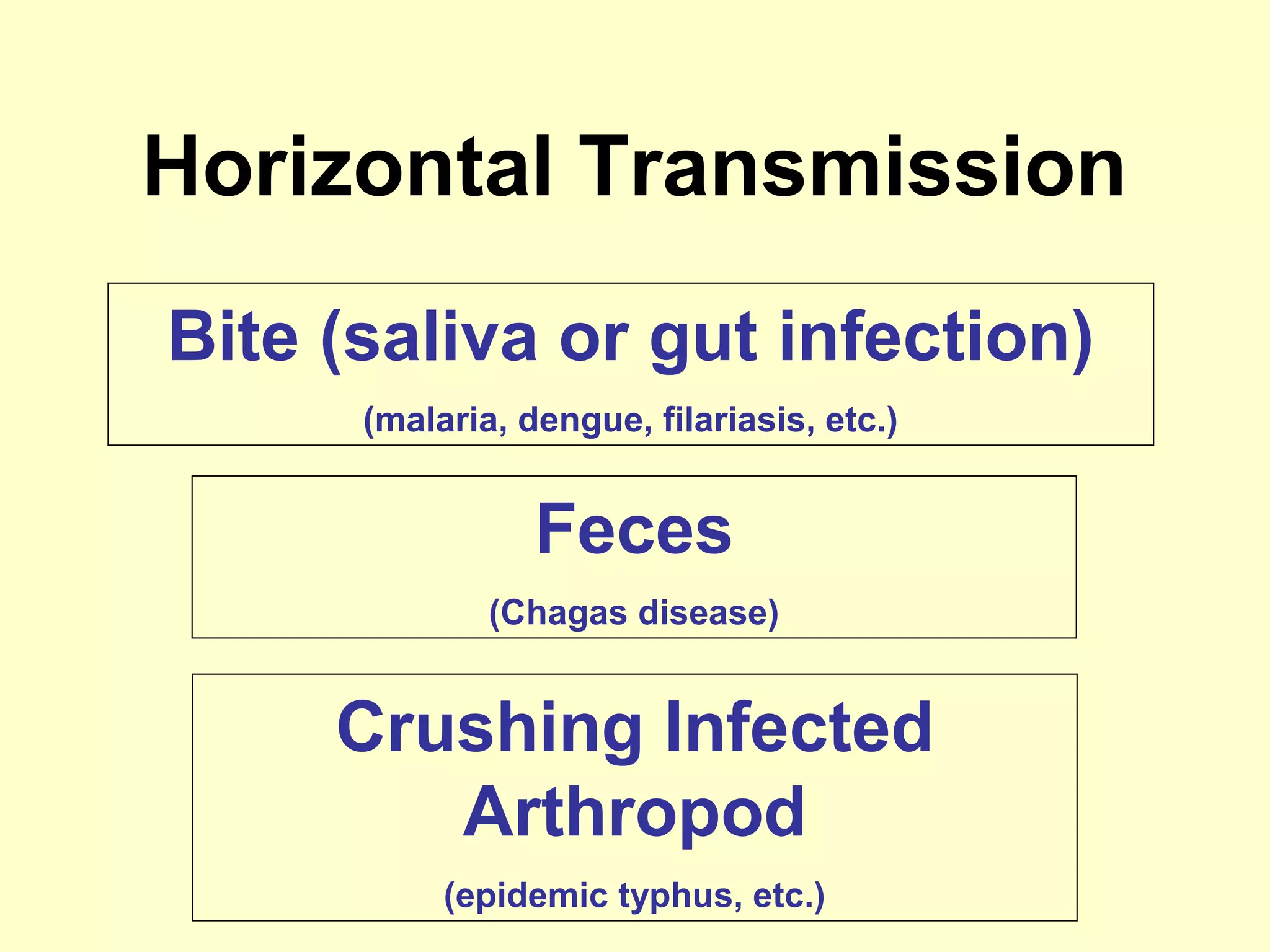 Horizontal Transmission

Bite (saliva or gut infection)

(malaria, dengue, filariasis, etc.)

Feces

(Chagas disease)

Crushing Infected Arthropod

(epidemic typhus, etc.)